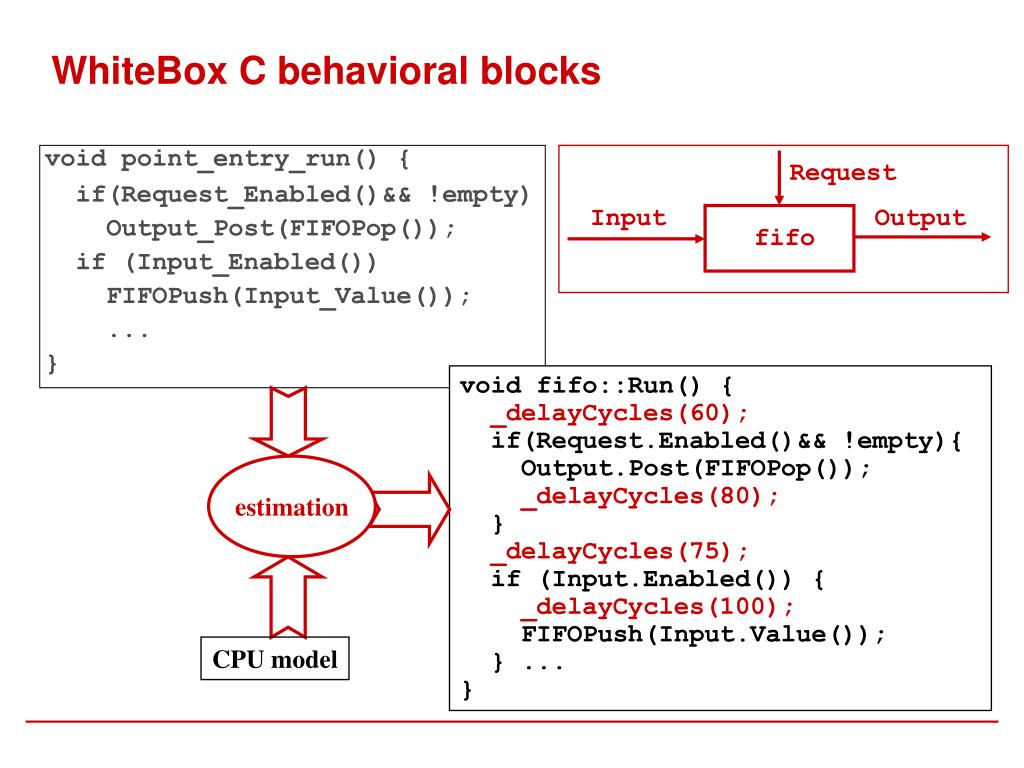 WhiteBox C behavioral blocks

void point_entry_run() {
  if(Request_Enabled()&& !empty)
    Output_Post(FIFOPop());
  if (Input_Enabled())
    FIFOPush(Input_Value());
    ...
}

Request
Input
fifo
Output

estimation

CPU model

void fifo::Run() {
  _delayCycles(60);
  if(Request.Enabled()&& !empty){
    Output.Post(FIFOPop());
    _delayCycles(80);
  }
  _delayCycles(75);
  if (Input.Enabled()) {
    _delayCycles(100);
    FIFOPush(Input.Value());
  } ...
}